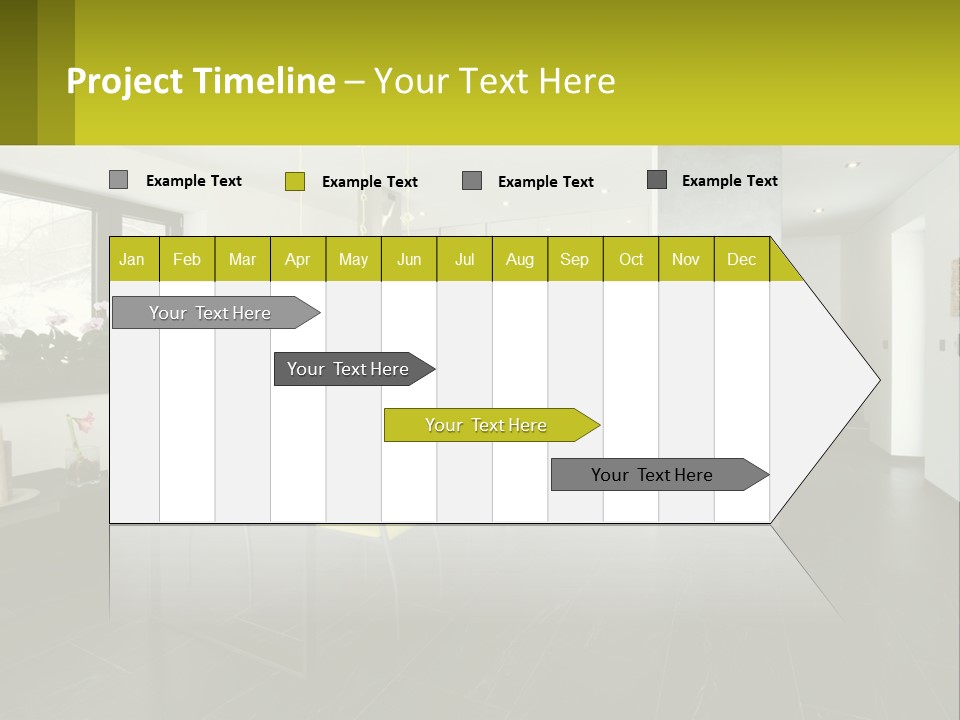 Project Timeline – Your Text Here

Example Text Example Text Example Text Example Text

| Jan | Feb | Mar | Apr | May | Jun | Jul | Aug | Sep | Oct | Nov | Dec |
|---|---|---|---|---|---|---|---|---|---|---|---|

Your Text Here

Your Text Here

Your Text Here

Your Text Here